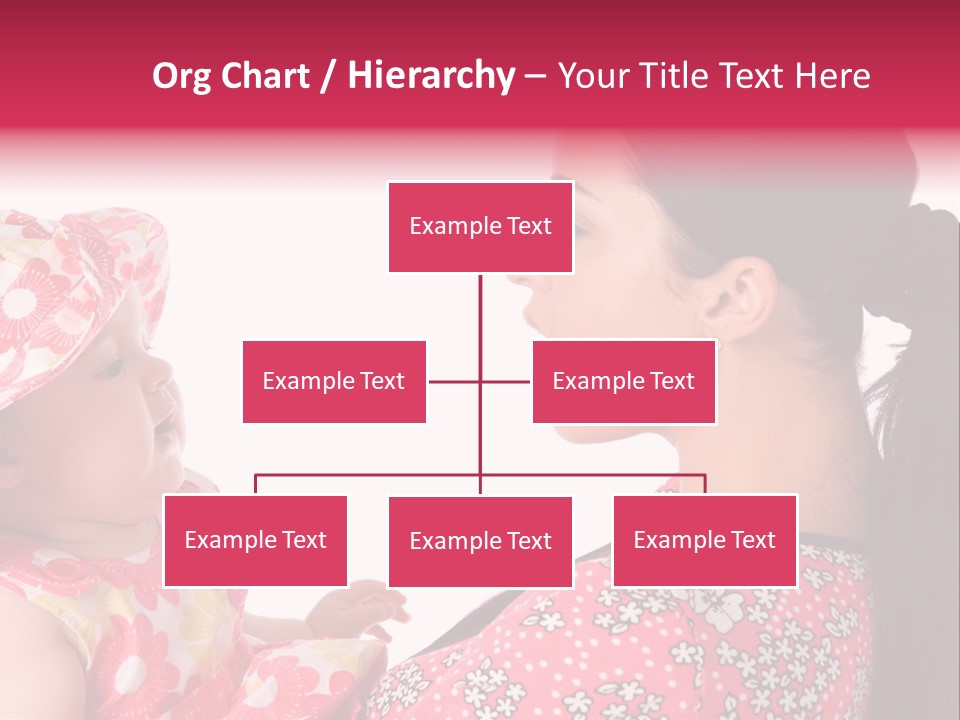 Org Chart / Hierarchy – Your Title Text Here

Example Text

Example Text

Example Text

Example Text

Example Text

Example Text